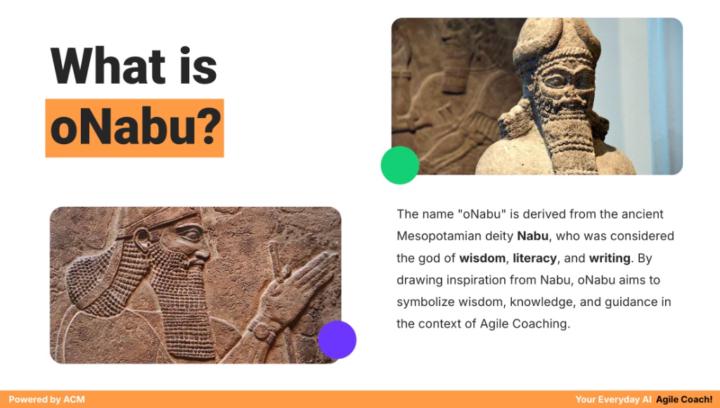 What is oNabu?

The name "oNabu" is derived from the ancient Mesopotamian deity Nabu, who was considered the god of wisdom, literacy, and writing. By drawing inspiration from Nabu, oNabu aims to symbolize wisdom, knowledge, and guidance in the context of Agile Coaching.

Powered by ACM

Your Everyday AI Agile Coach!